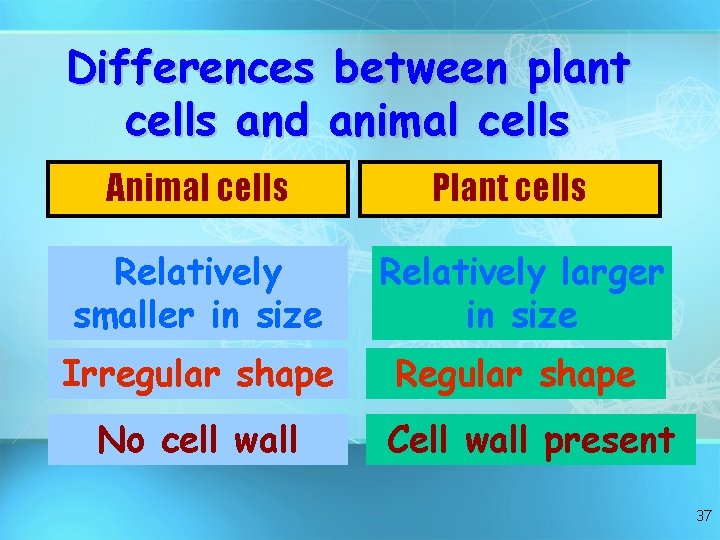 Differences between plant cells and animal cells

| Animal cells | Plant cells |
|---|---|
| Relatively smaller in size | Relatively larger in size |
| Irregular shape | Regular shape |
| No cell wall | Cell wall present |

37